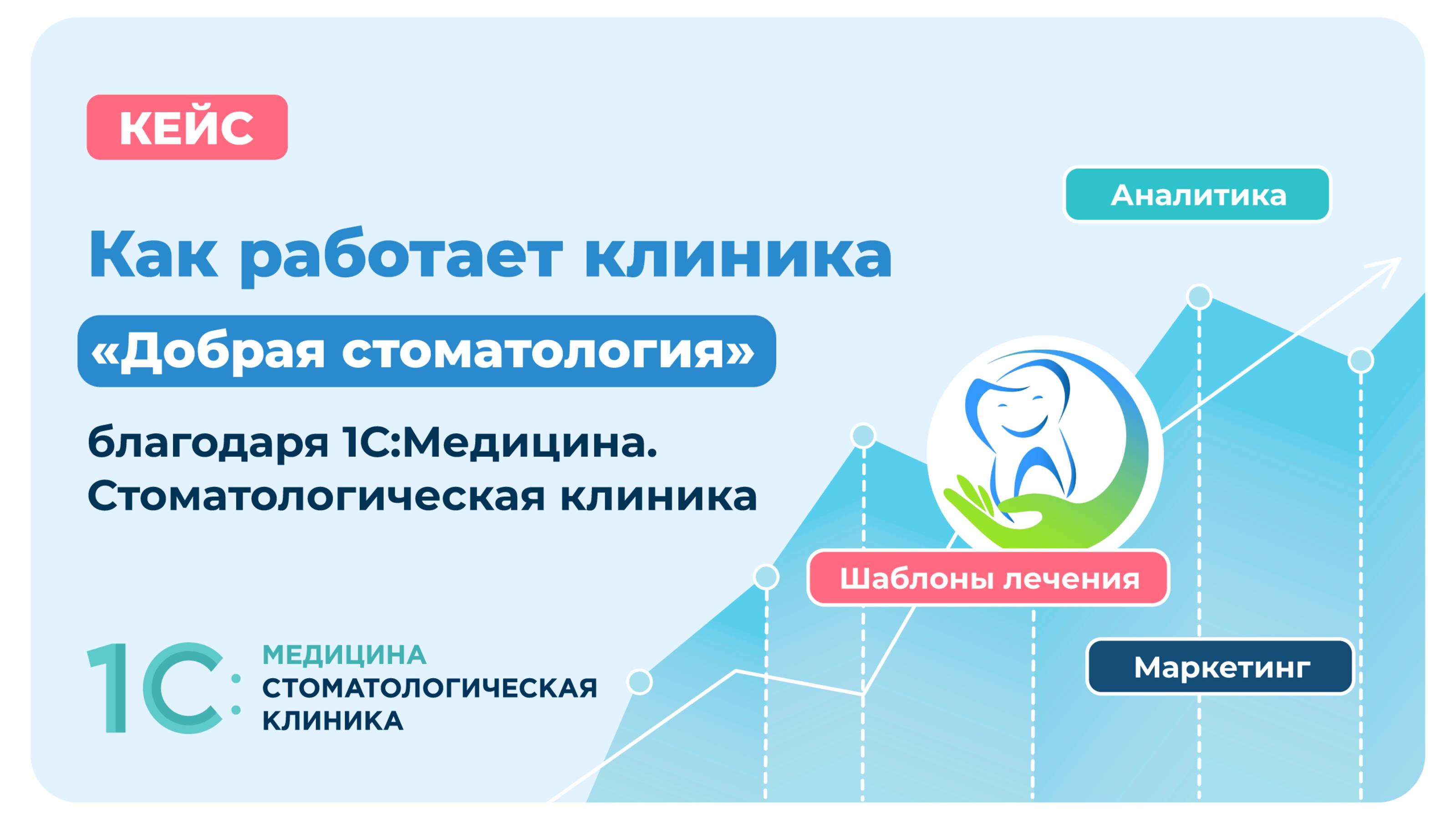 КЕЙС

Как работает клиника

«Добрая стоматология»

благодаря 1С:Медицина. Стоматологическая клиника

Аналитика

Шаблоны лечения

Маркетинг

1С: МЕДИЦИНА СТОМАТОЛОГИЧЕСКАЯ КЛИНИКА